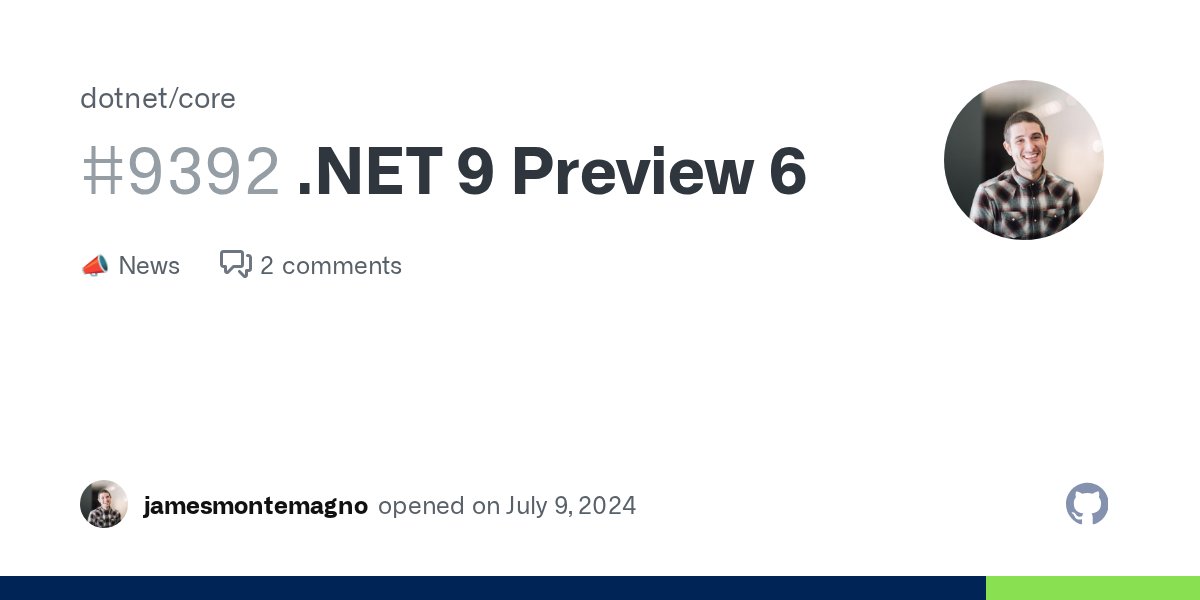 dotnet/core

#9392 .NET 9 Preview 6

📣 News 2 comments

jamesmontemagno opened on July 9, 2024